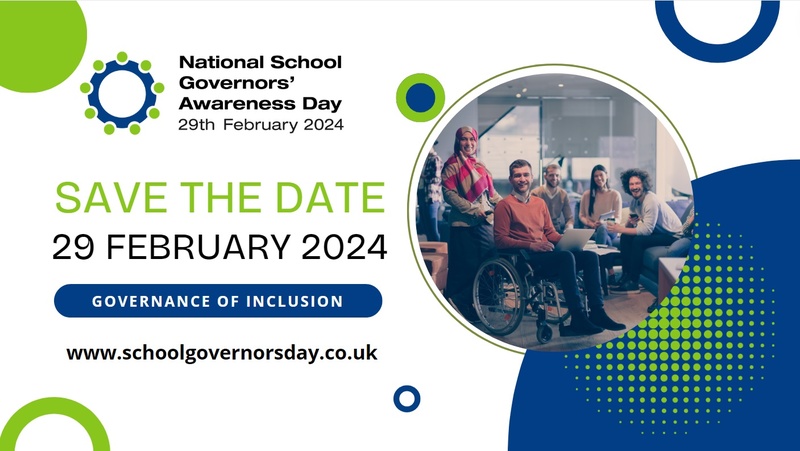 National School Governors' Awareness Day
29th February 2024

SAVE THE DATE
29 FEBRUARY 2024

GOVERNANCE OF INCLUSION

www.schoolgovernorsday.co.uk